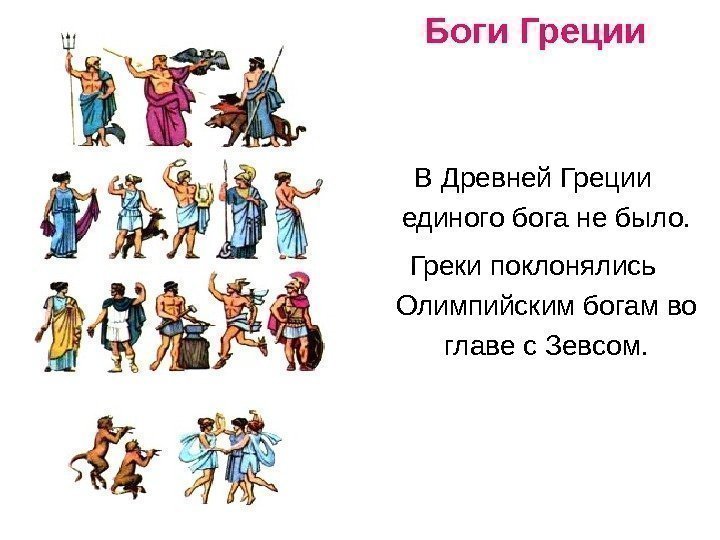 Боги Греции

В Древней Греции единого бога не было.

Греки поклонялись Олимпийским богам во главе с Зевсом.